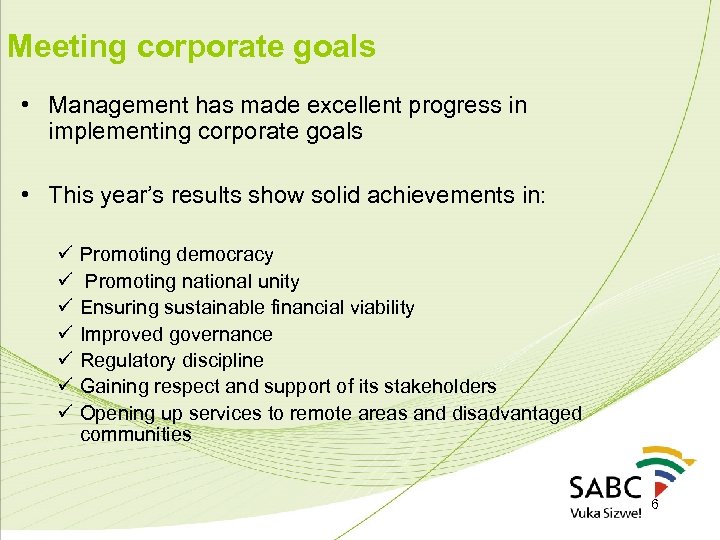 Meeting corporate goals

• Management has made excellent progress in implementing corporate goals

• This year's results show solid achievements in:

✓ Promoting democracy
✓ Promoting national unity
✓ Ensuring sustainable financial viability
✓ Improved governance
✓ Regulatory discipline
✓ Gaining respect and support of its stakeholders
✓ Opening up services to remote areas and disadvantaged communities

SABC
Vuka Sizwe!
6